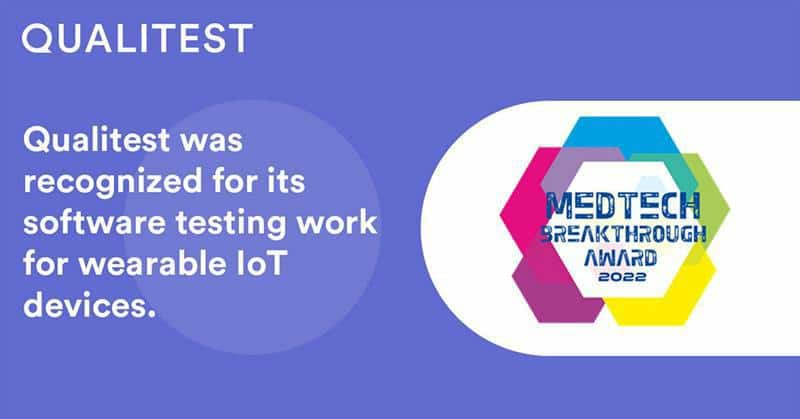 QUALITEST

Qualitest was recognized for its software testing work for wearable IoT devices.

MEDTECH BREAKTHROUGH AWARD 2022